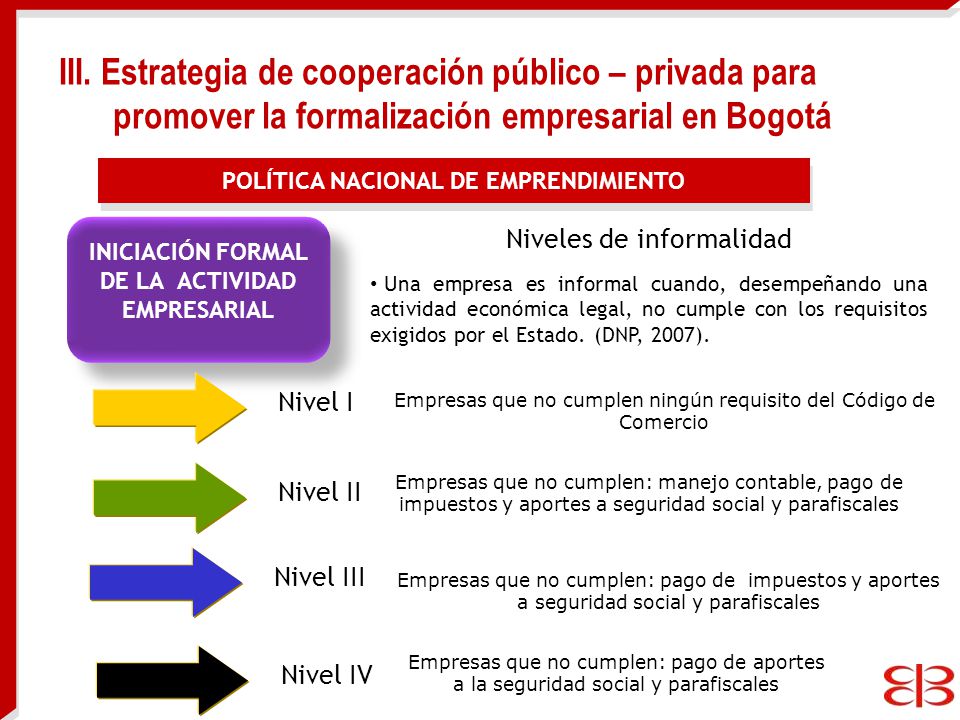 III. Estrategia de cooperación público – privada para promover la formalización empresarial en Bogotá

POLÍTICA NACIONAL DE EMPRENDIMIENTO

INICIACIÓN FORMAL DE LA ACTIVIDAD EMPRESARIAL

Niveles de informalidad

• Una empresa es informal cuando, desempeñando una actividad económica legal, no cumple con los requisitos exigidos por el Estado. (DNP, 2007).

Nivel I

Empresas que no cumplen ningún requisito del Código de Comercio

Nivel II

Empresas que no cumplen: manejo contable, pago de impuestos y aportes a seguridad social y parafiscales

Nivel III

Empresas que no cumplen: pago de impuestos y aportes a seguridad social y parafiscales

Nivel IV

Empresas que no cumplen: pago de aportes a la seguridad social y parafiscales